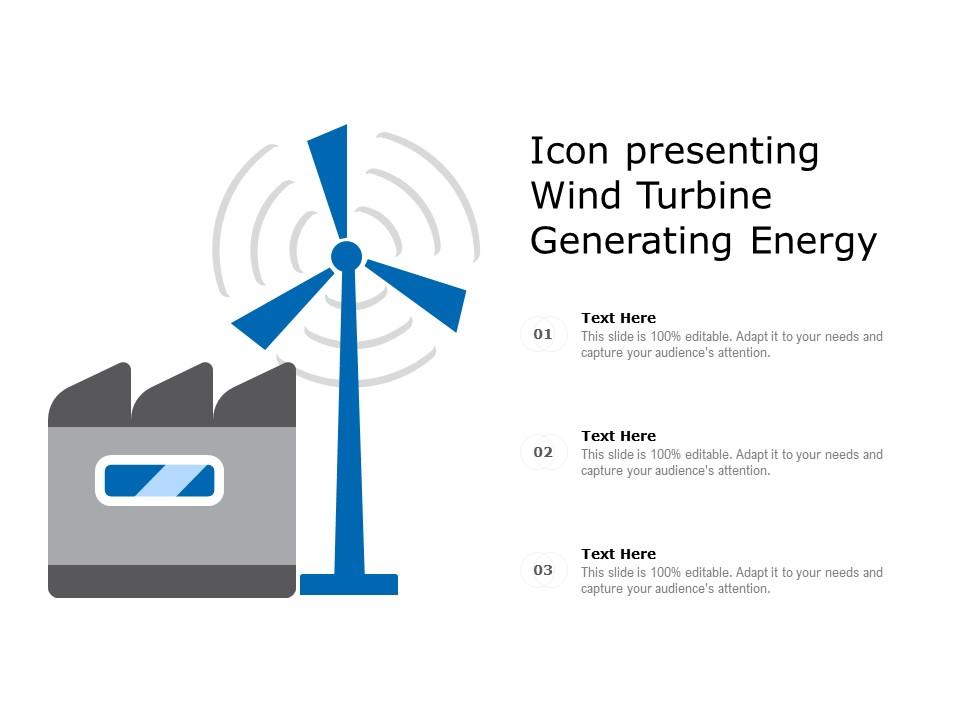 Icon presenting Wind Turbine Generating Energy

01
Text Here
This slide is 100% editable. Adapt it to your needs and capture your audience's attention.

02
Text Here
This slide is 100% editable. Adapt it to your needs and capture your audience's attention.

03
Text Here
This slide is 100% editable. Adapt it to your needs and capture your audience's attention.